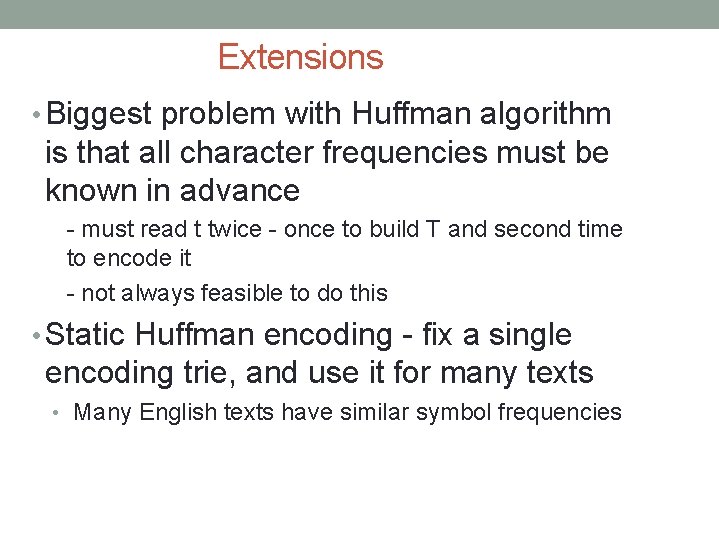 Extensions

• Biggest problem with Huffman algorithm is that all character frequencies must be known in advance

- must read t twice - once to build T and second time to encode it

- not always feasible to do this

• Static Huffman encoding - fix a single encoding trie, and use it for many texts

• Many English texts have similar symbol frequencies